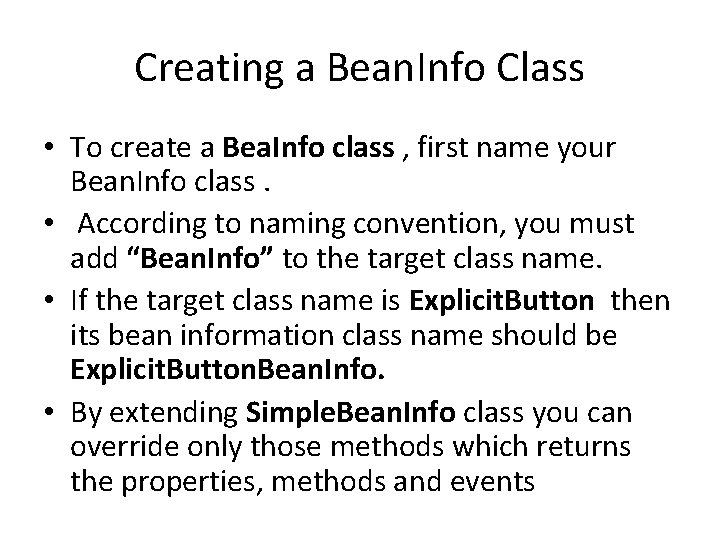 Creating a BeanInfo Class

• To create a BeaInfo class , first name your BeanInfo class .

• According to naming convention, you must add “BeanInfo” to the target class name.

• If the target class name is ExplicitButton then its bean information class name should be ExplicitButtonBeanInfo.

• By extending SimpleBeanInfo class you can override only those methods which returns the properties, methods and events